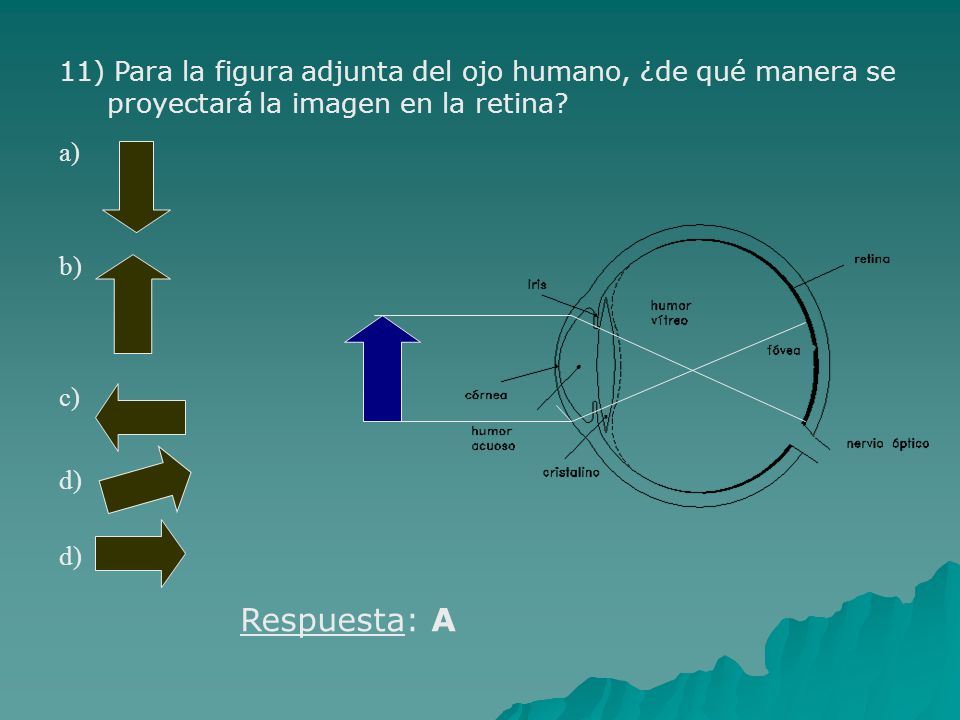 11) Para la figura adjunta del ojo humano, ¿de qué manera se proyectará la imagen en la retina?

a)

b)

c)

d)

d)

iris

humor vítreo

retina

fóvea

córnea

humor acuoso

cristalino

nervio óptico

Respuesta: A